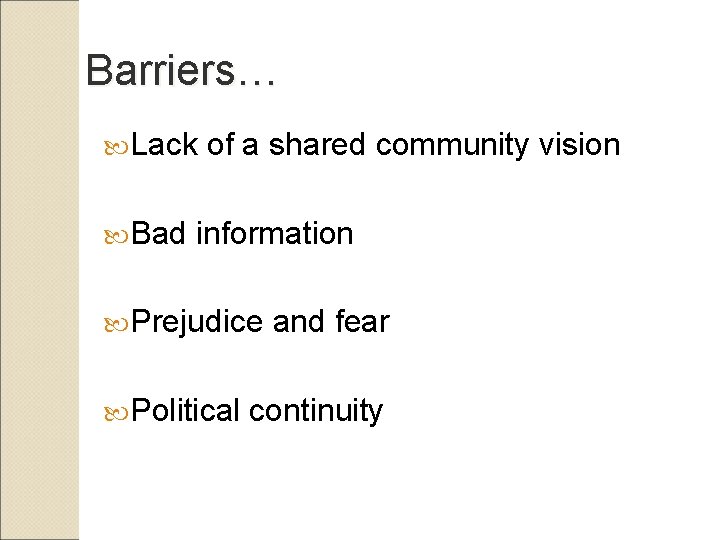 Barriers…

Lack of a shared community vision

Bad information

Prejudice and fear

Political continuity